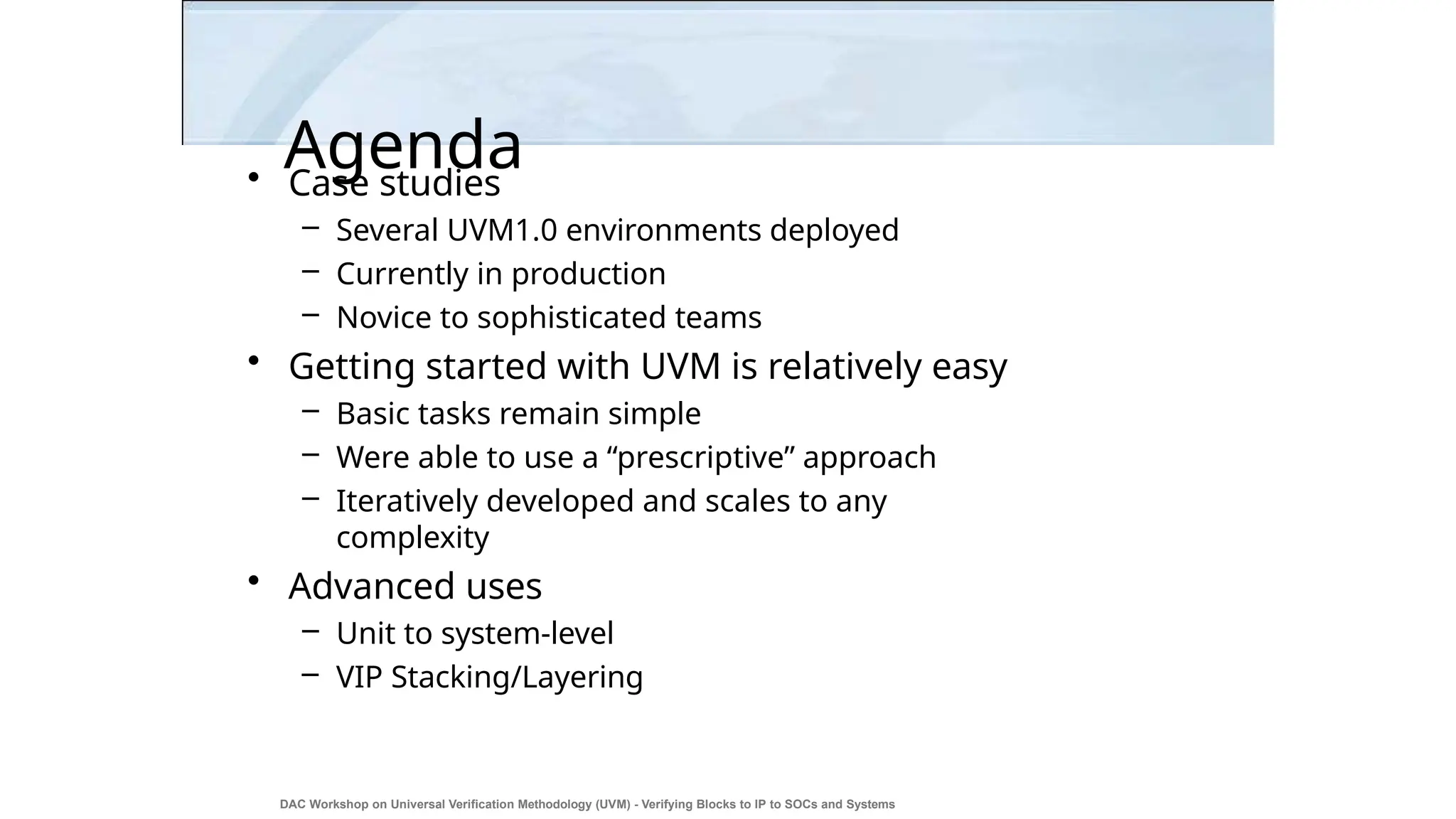 Agenda

• Case studies
  – Several UVM1.0 environments deployed
  – Currently in production
  – Novice to sophisticated teams
• Getting started with UVM is relatively easy
  – Basic tasks remain simple
  – Were able to use a “prescriptive” approach
  – Iteratively developed and scales to any complexity
• Advanced uses
  – Unit to system-level
  – VIP Stacking/Layering

DAC Workshop on Universal Verification Methodology (UVM) - Verifying Blocks to IP to SOCs and Systems